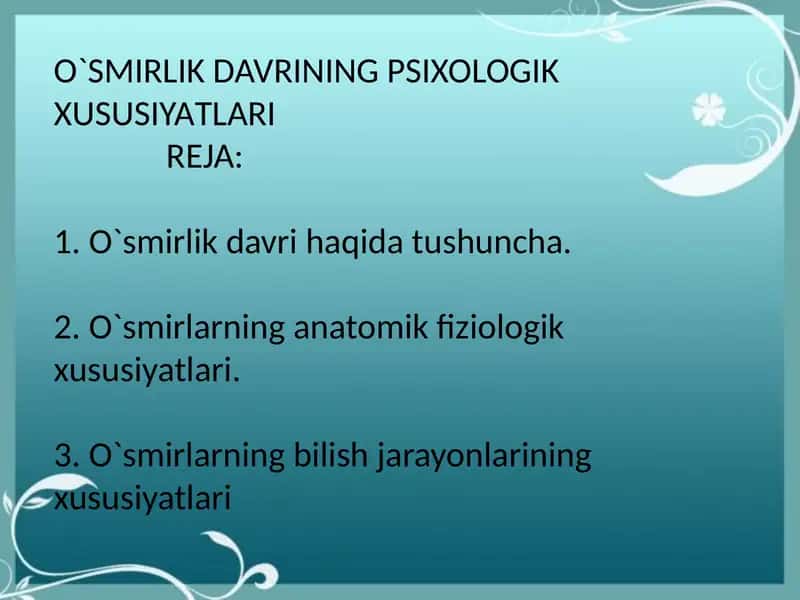 O`SMIRLIK DAVRINING PSIXOLOGIK XUSUSIYATLARI
REJA:

1. O`smirlik davri haqida tushuncha.

2. O`smirlarning anatomik fiziologik xususiyatlari.

3. O`smirlarning bilish jarayonlarining xususiyatlari